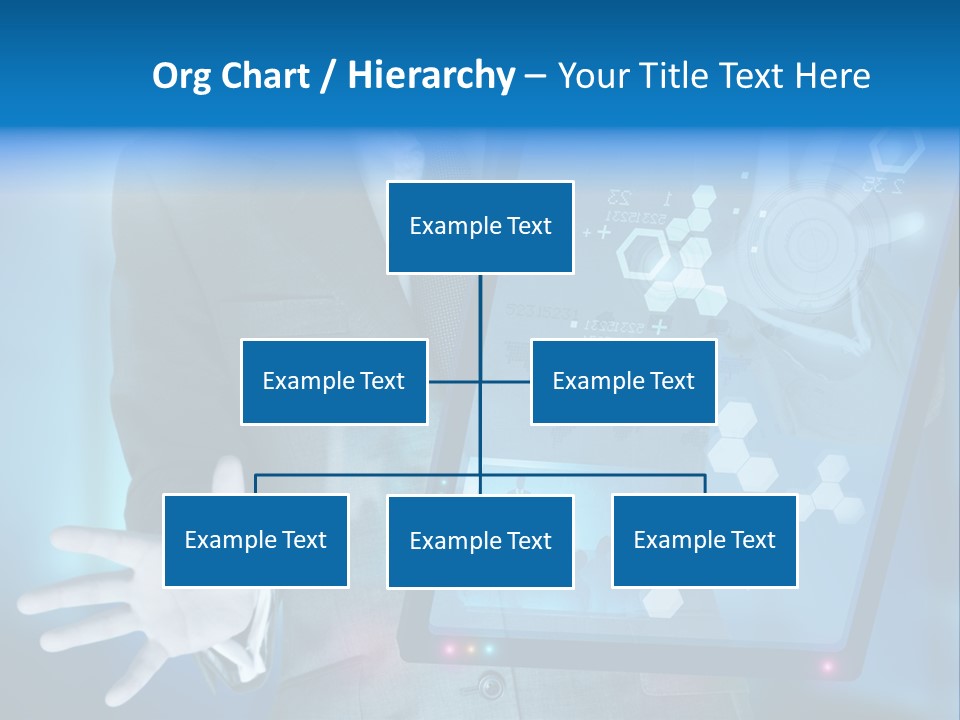 Org Chart / Hierarchy – Your Title Text Here

Example Text

Example Text

Example Text

Example Text

Example Text

Example Text